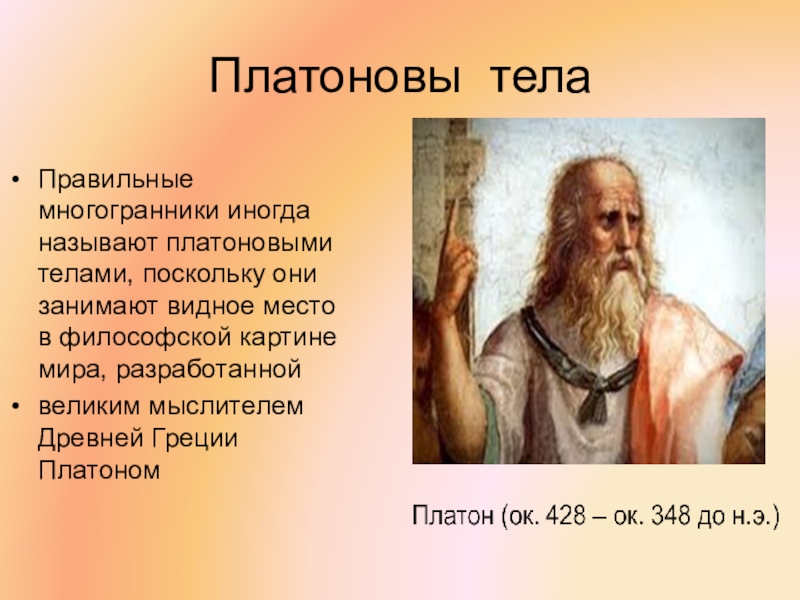 Платоновы тела

• Правильные многогранники иногда называют платоновыми телами, поскольку они занимают видное место в философской картине мира, разработанной
• великим мыслителем Древней Греции Платоном

Платон (ок. 428 – ок. 348 до н.э.)